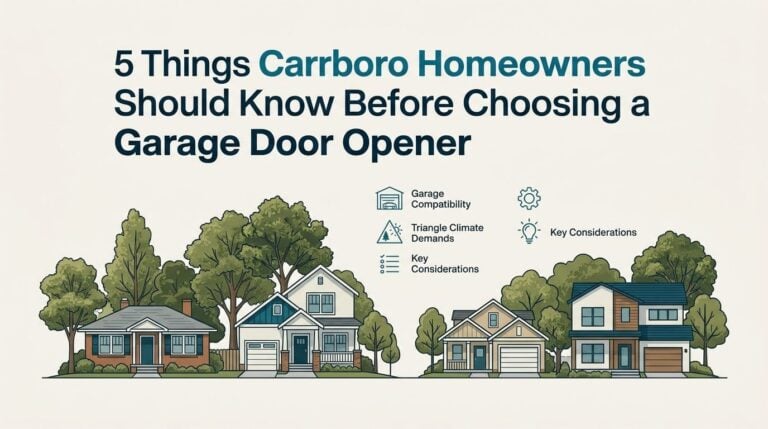 5 Things Carrboro Homeowners Should Know Before Choosing a Garage Door Opener

Garage Compatibility

Triangle Climate Demands

Key Considerations

Key Considerations